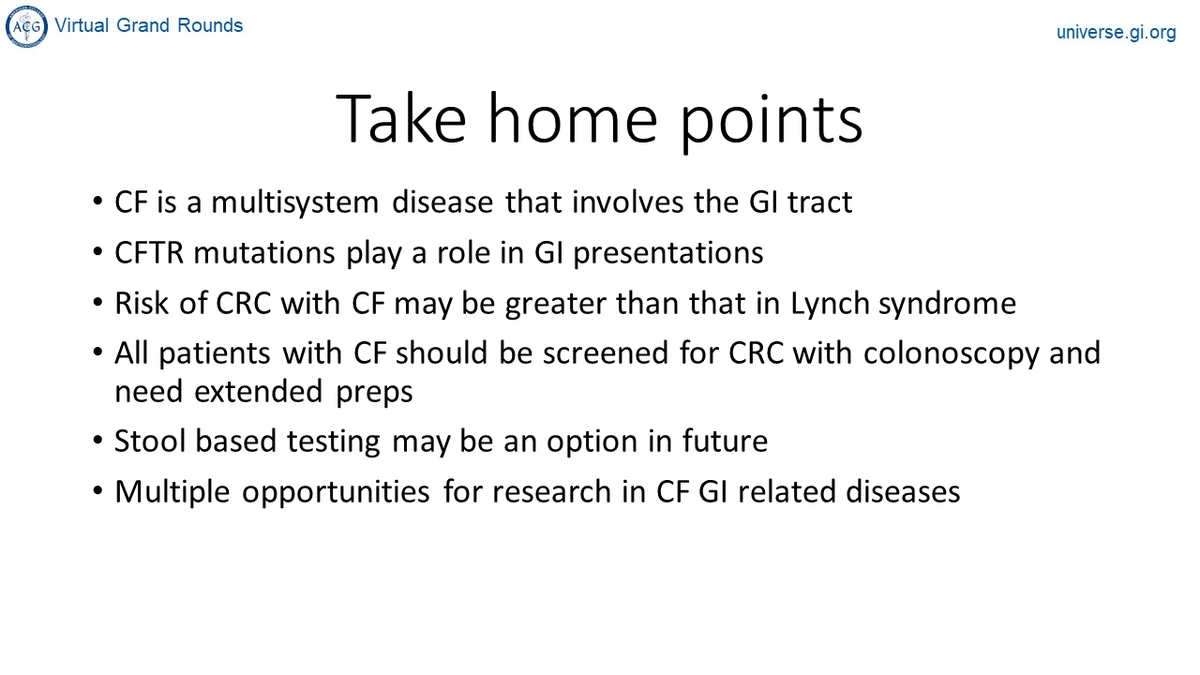 ACG Virtual Grand Rounds

universe.gi.org

Take home points

• CF is a multisystem disease that involves the GI tract
• CFTR mutations play a role in GI presentations
• Risk of CRC with CF may be greater than that in Lynch syndrome
• All patients with CF should be screened for CRC with colonoscopy and need extended preps
• Stool based testing may be an option in future
• Multiple opportunities for research in CF GI related diseases